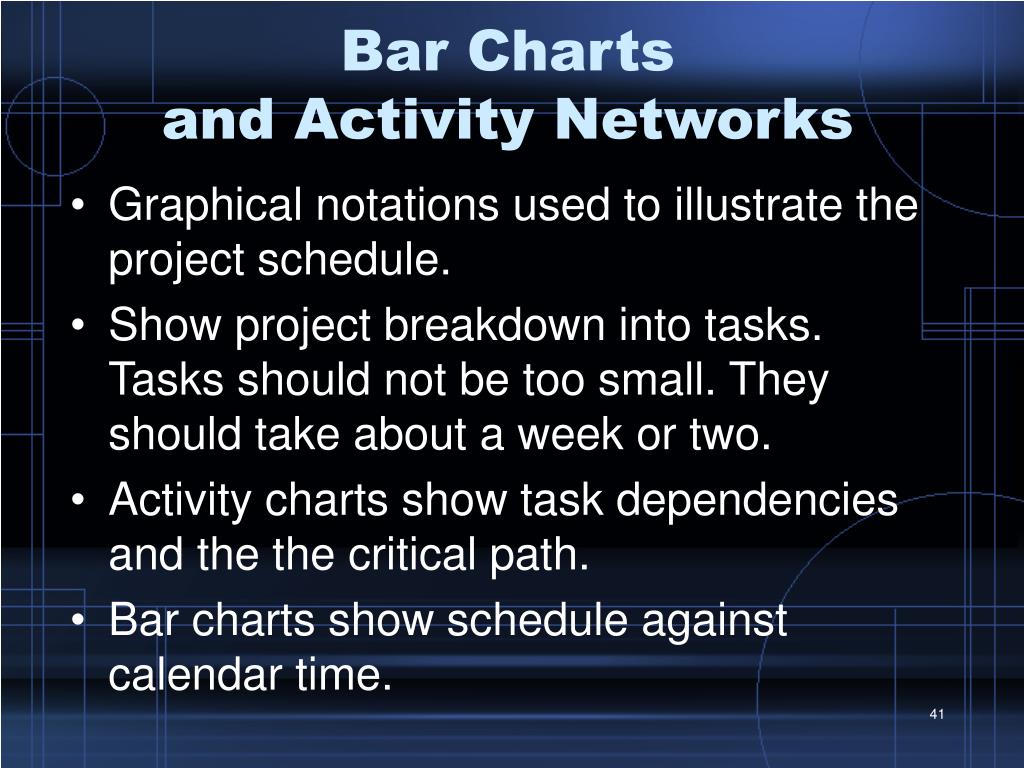 Bar Charts
and Activity Networks

• Graphical notations used to illustrate the project schedule.
• Show project breakdown into tasks. Tasks should not be too small. They should take about a week or two.
• Activity charts show task dependencies and the the critical path.
• Bar charts show schedule against calendar time.

41